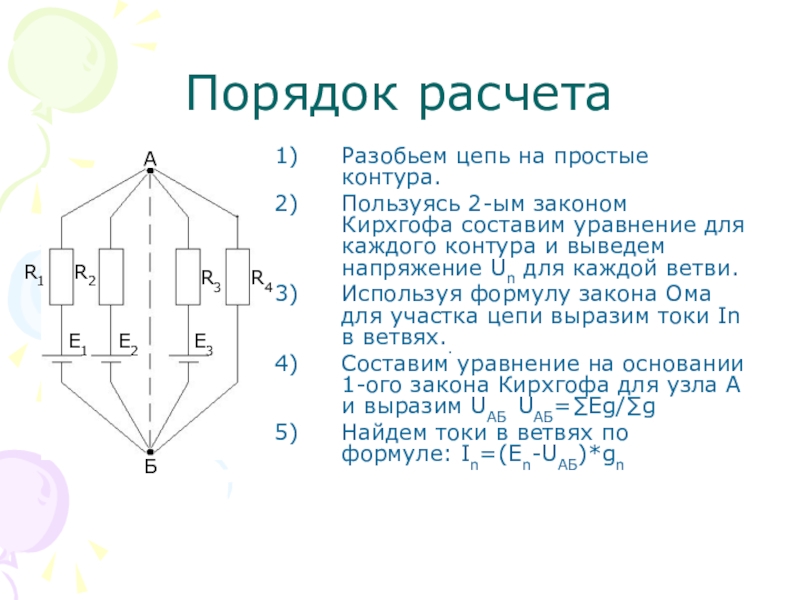 Порядок расчета

А

$R_1$ $R_2$ $R_3$ $R_4$

$E_1$ $E_2$ $E_3$

Б

1) Разобьем цепь на простые контура.

2) Пользуясь 2-ым законом Кирхгофа составим уравнение для каждого контура и выведем напряжение $U_n$ для каждой ветви.

3) Используя формулу закона Ома для участка цепи выразим токи In в ветвях.

4) Составим уравнение на основании 1-ого закона Кирхгофа для узла А и выразим $U_{АБ}$ $U_{АБ}=\sum Eg/\sum g$

5) Найдем токи в ветвях по формуле: $I_n=(E_n-U_{АБ})*g_n$